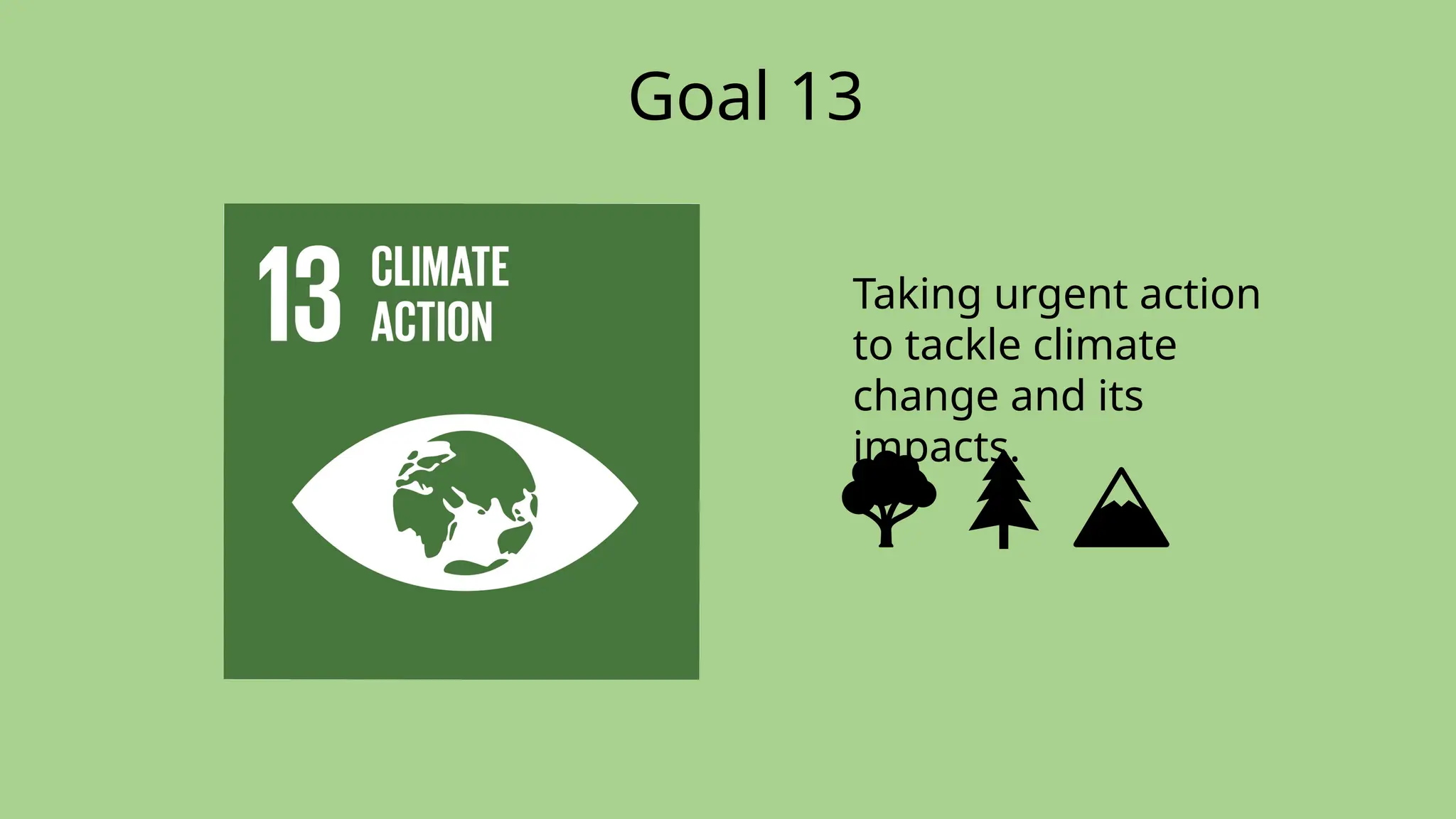 Goal 13

13 CLIMATE ACTION

Taking urgent action to tackle climate change and its impacts.